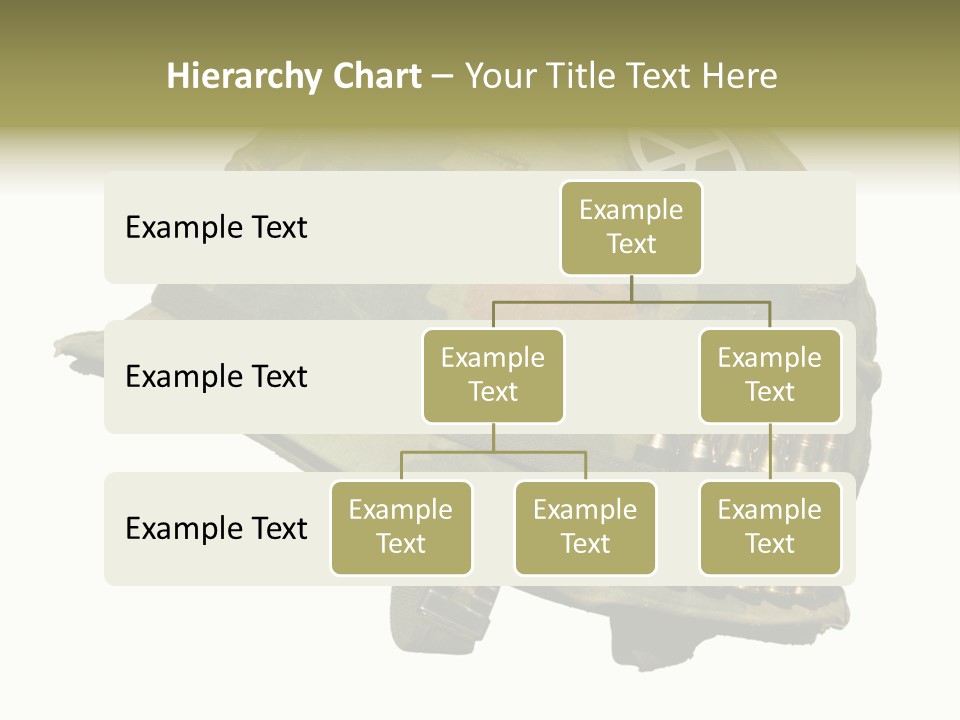 Hierarchy Chart – Your Title Text Here

Example Text

Example Text

Example Text

Example Text

Example Text

Example Text

Example Text

Example Text

Example Text